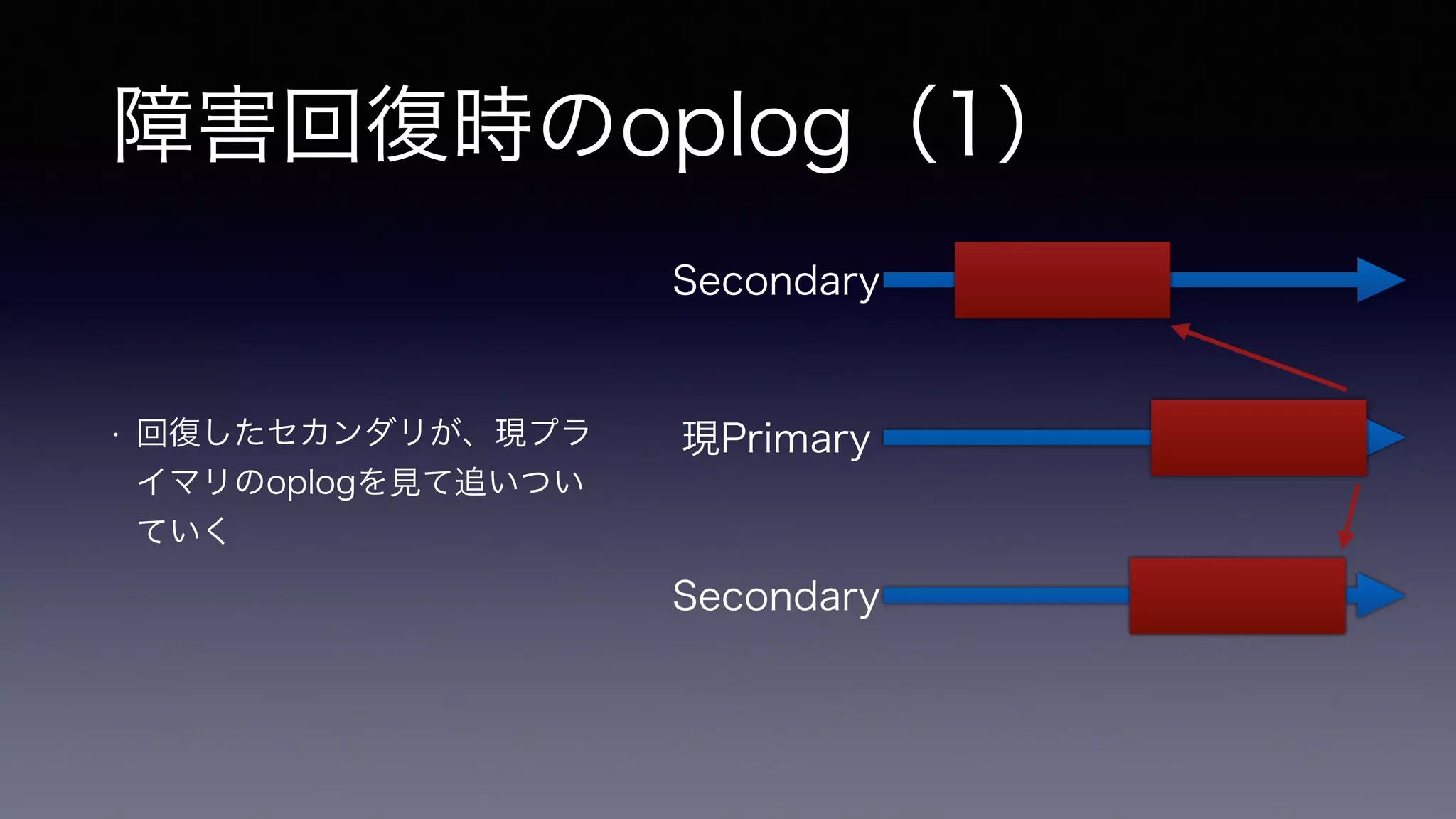 障害回復時のoplog（1）

· 回復したセカンダリが、現プライマリのoplogを見て追いついていく

Secondary

現Primary

Secondary